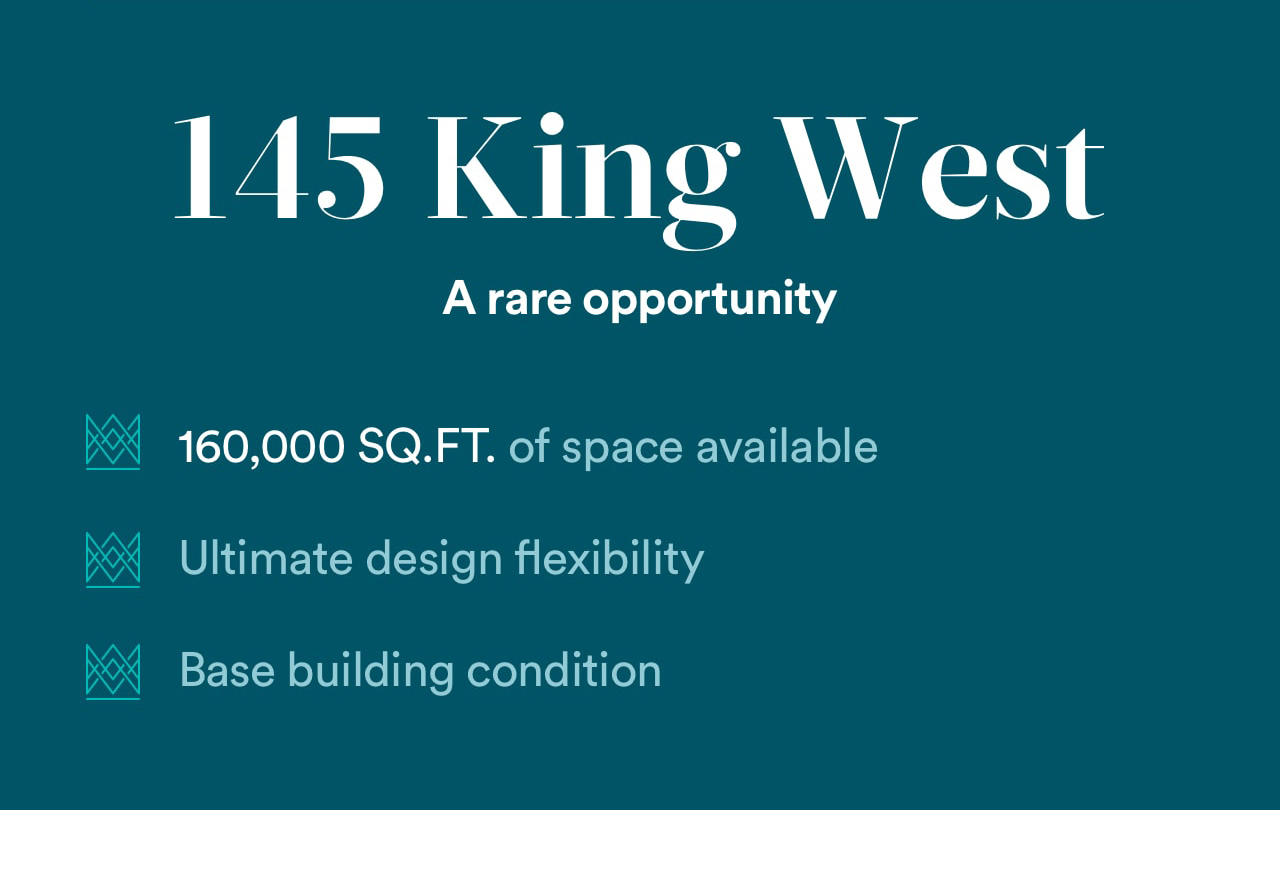 145 King West

A rare opportunity

160,000 SQ.FT. of space available

Ultimate design flexibility

Base building condition